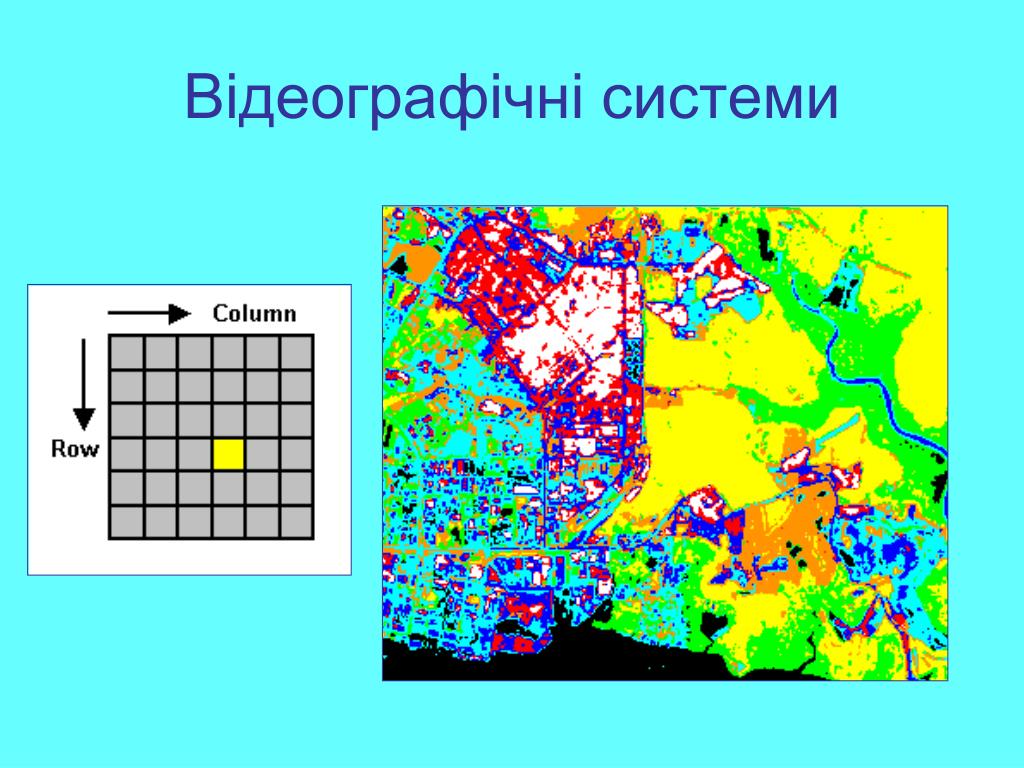 Відеографічні системи

Column

Row